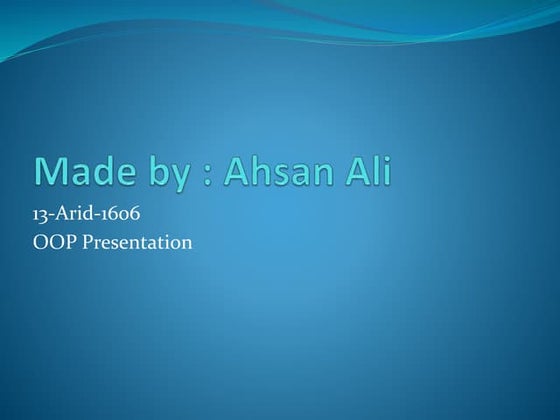 Made by : Ahsan Ali

13-Arid-1606
OOP Presentation